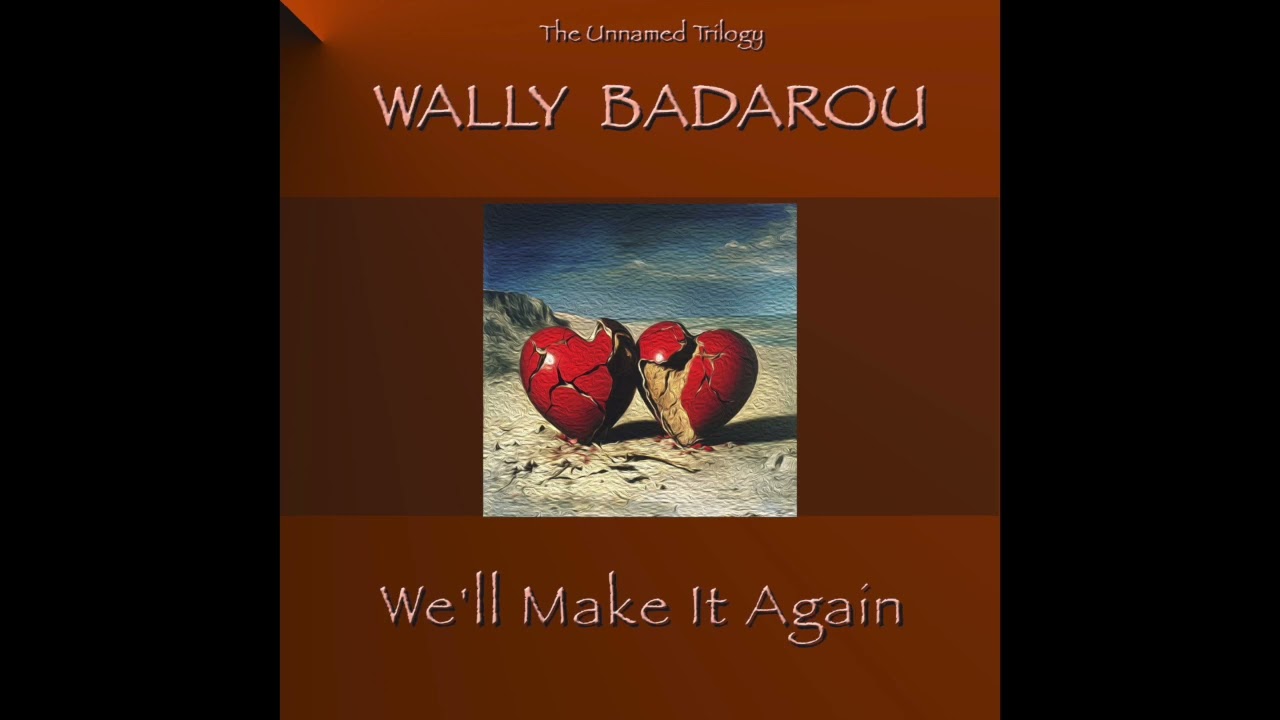 The Unnamed Trilogy

WALLY BADAROU

We'll Make It Again